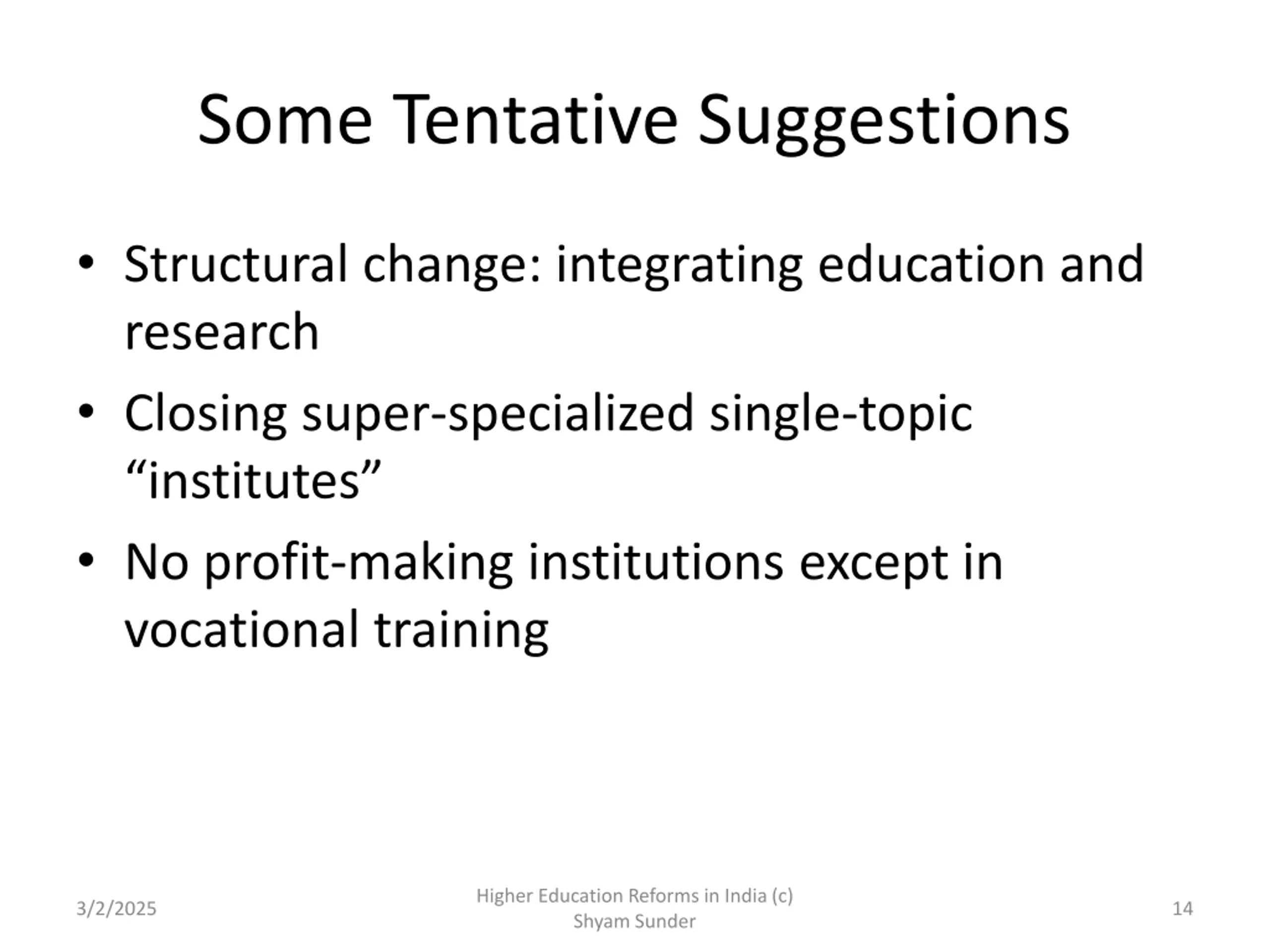 Some Tentative Suggestions

• Structural change: integrating education and research

• Closing super-specialized single-topic “institutes”

• No profit-making institutions except in vocational training

3/2/2025

Higher Education Reforms in India (c) Shyam Sunder

14